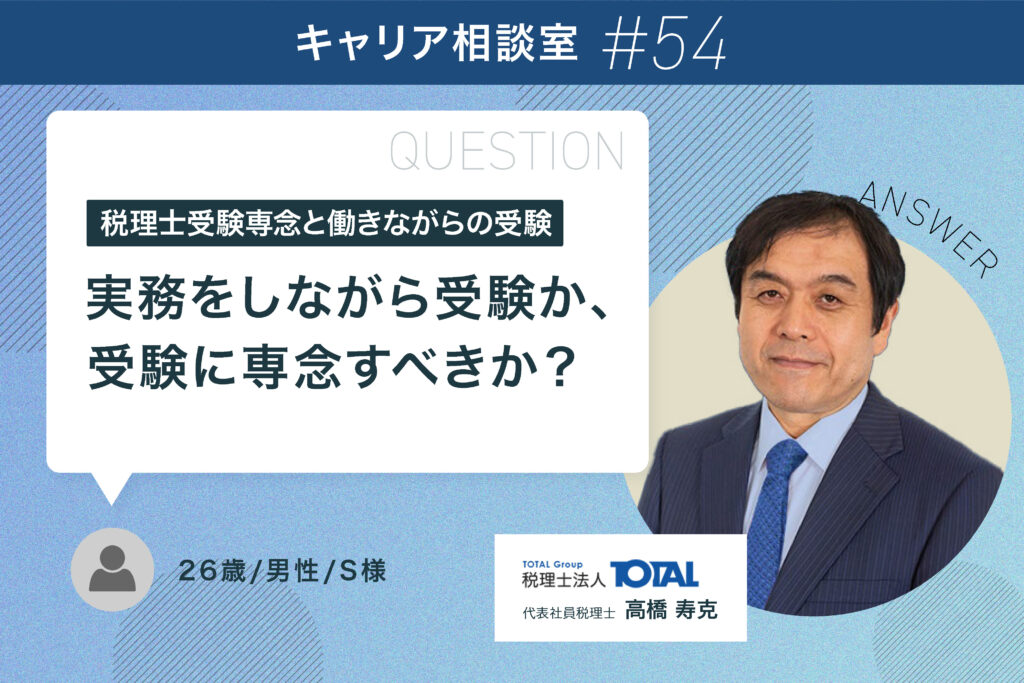 キャリア相談室 #54

QUESTION

税理士受験専念と働きながらの受験

実務をしながら受験か、受験に専念すべきか？

ANSWER

26歳/男性/S様

TOTAL Group
税理士法人 TOTAL
代表社員税理士 高橋 寿克